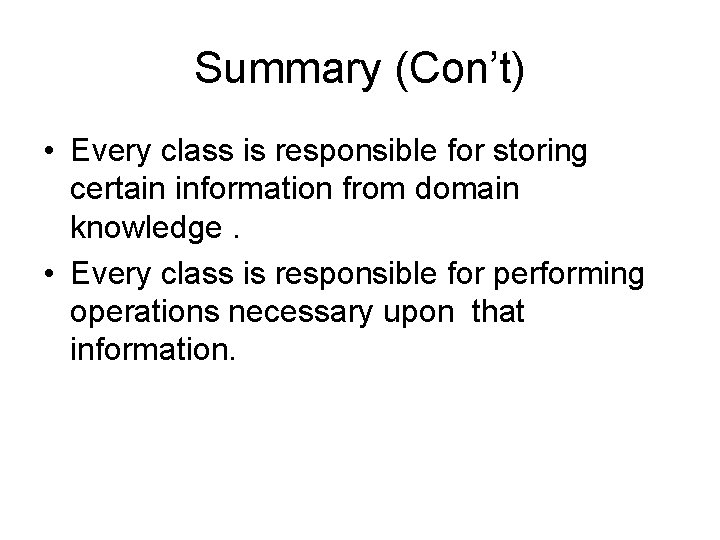 Summary (Con’t)

• Every class is responsible for storing certain information from domain knowledge .

• Every class is responsible for performing operations necessary upon  that information.